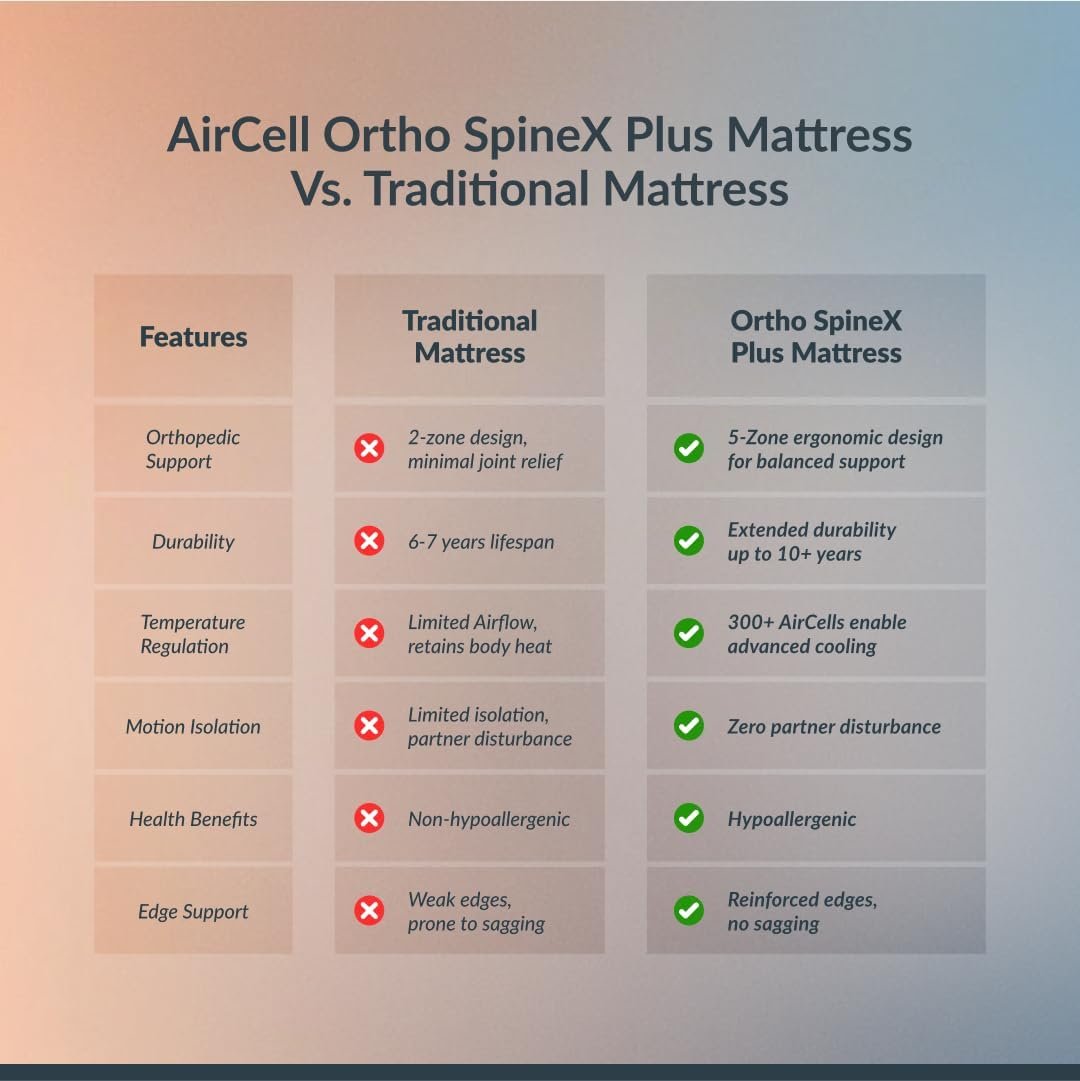 AirCell Ortho SpineX Plus Mattress Vs. Traditional Mattress

| Features | Traditional Mattress | Ortho SpineX Plus Mattress |
|---|---|---|
| Orthopedic Support | 2-zone design, minimal joint relief | 5-Zone ergonomic design for balanced support |
| Durability | 6-7 years lifespan | Extended durability up to 10+ years |
| Temperature Regulation | Limited Airflow, retains body heat | 300+ AirCells enable advanced cooling |
| Motion Isolation | Limited isolation, partner disturbance | Zero partner disturbance |
| Health Benefits | Non-hypoallergenic | Hypoallergenic |
| Edge Support | Weak edges, prone to sagging | Reinforced edges, no sagging |